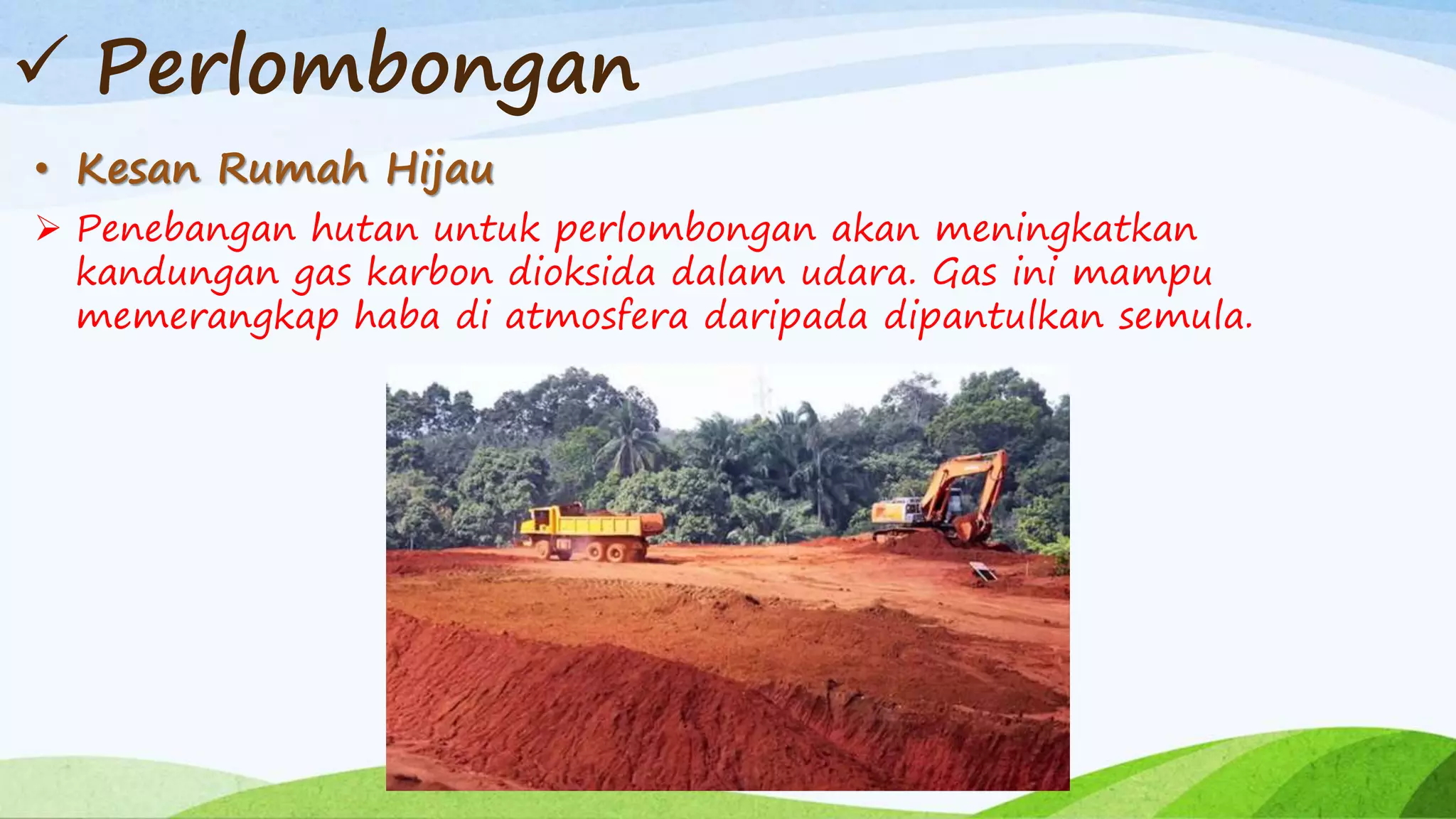 ✓ Perlombongan

• Kesan Rumah Hijau

➢ Penebangan hutan untuk perlombongan akan meningkatkan kandungan gas karbon dioksida dalam udara. Gas ini mampu memerangkap haba di atmosfera daripada dipantulkan semula.